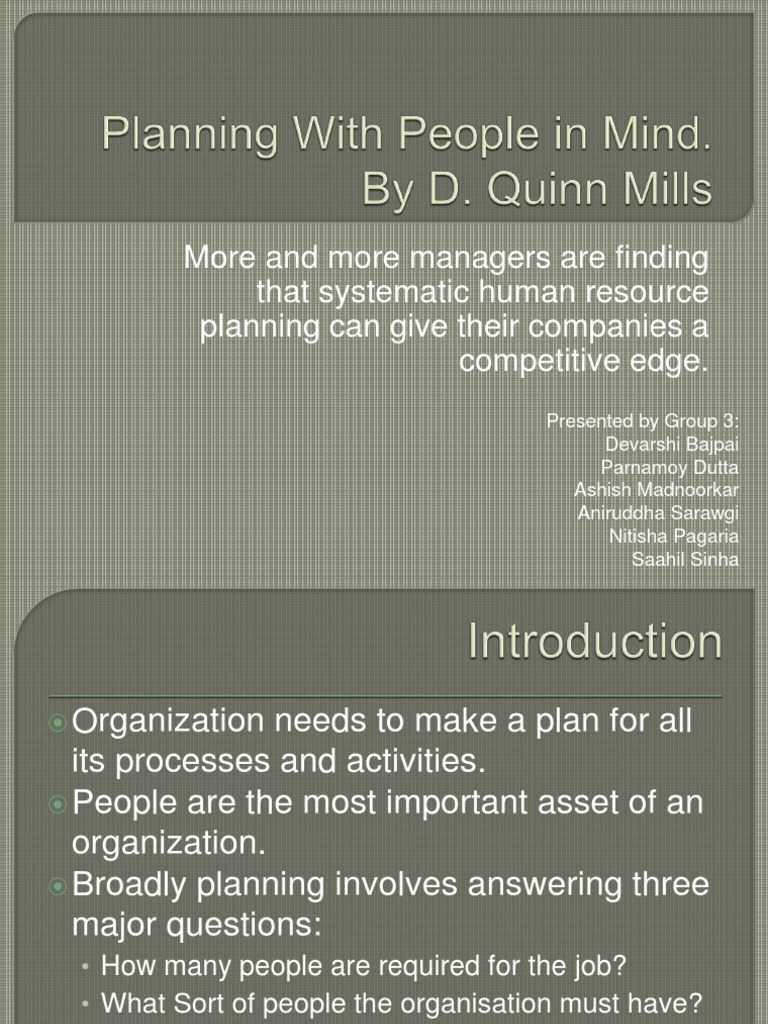 Planning With People in Mind. By D. Quinn Mills

More and more managers are finding that systematic human resource planning can give their companies a competitive edge.

Presented by Group 3:
Devarshi Bajpai
Parnamoy Dutta
Ashish Madnoorkar
Aniruddha Sarawgi
Nitisha Pagaria
Saahil Sinha

Introduction

Organization needs to make a plan for all its processes and activities.
People are the most important asset of an organization.
Broadly planning involves answering three major questions:
• How many people are required for the job?
• What Sort of people the organisation must have?